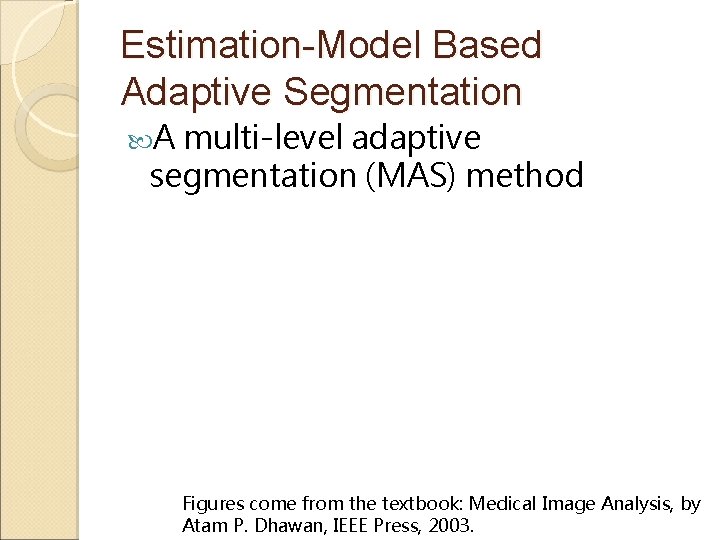 Estimation-Model Based Adaptive Segmentation

A multi-level adaptive segmentation (MAS) method

Figures come from the textbook: Medical Image Analysis, by Atam P. Dhawan, IEEE Press, 2003.